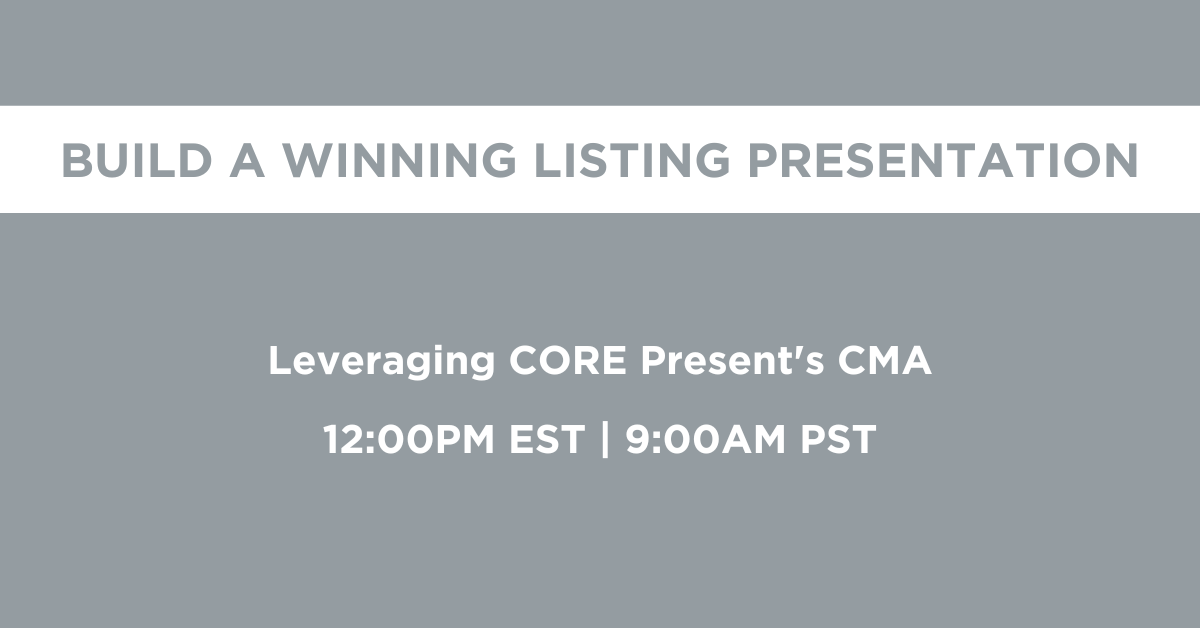 BUILD A WINNING LISTING PRESENTATION

Leveraging CORE Present's CMA

12:00PM EST | 9:00AM PST